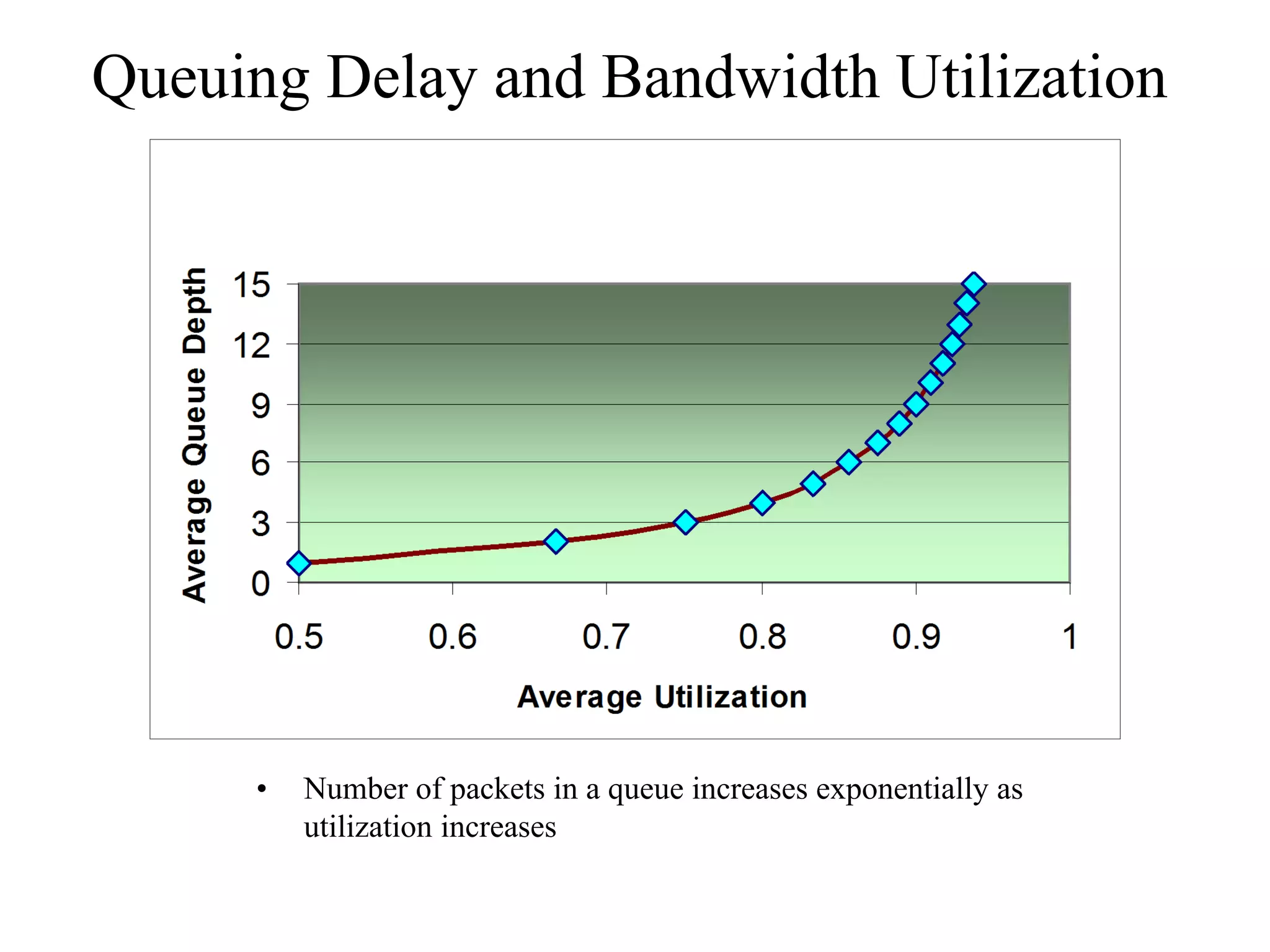 Queuing Delay and Bandwidth Utilization

Average Queue Depth

15
12
9
6
3
0

0.5
0.6
0.7
0.8
0.9
1

Average Utilization

• Number of packets in a queue increases exponentially as utilization increases